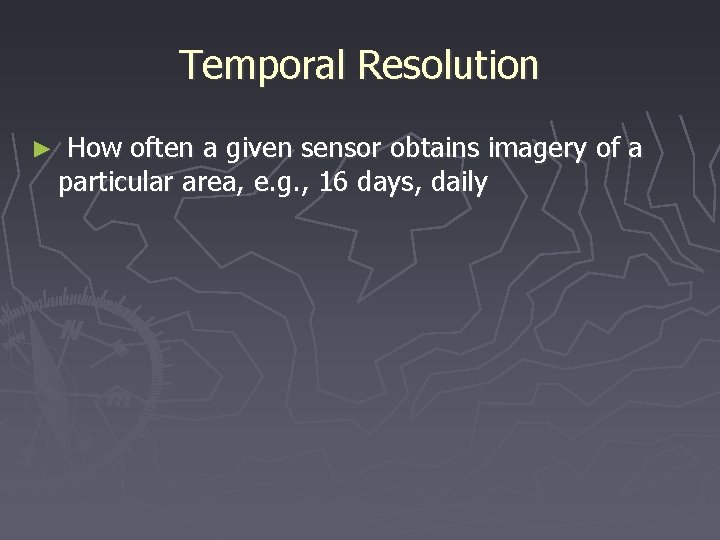 Temporal Resolution

► How often a given sensor obtains imagery of a particular area, e.g., 16 days, daily